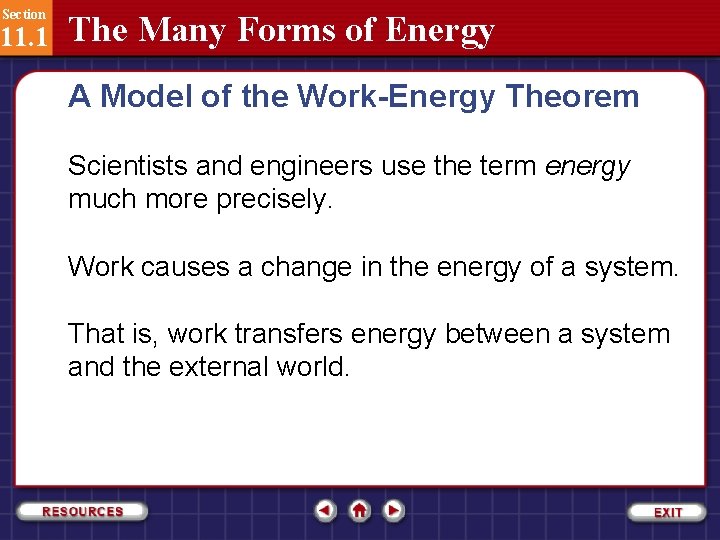 Section
11.1
The Many Forms of Energy

A Model of the Work-Energy Theorem

Scientists and engineers use the term energy much more precisely.

Work causes a change in the energy of a system.

That is, work transfers energy between a system and the external world.

RESOURCES

EXIT